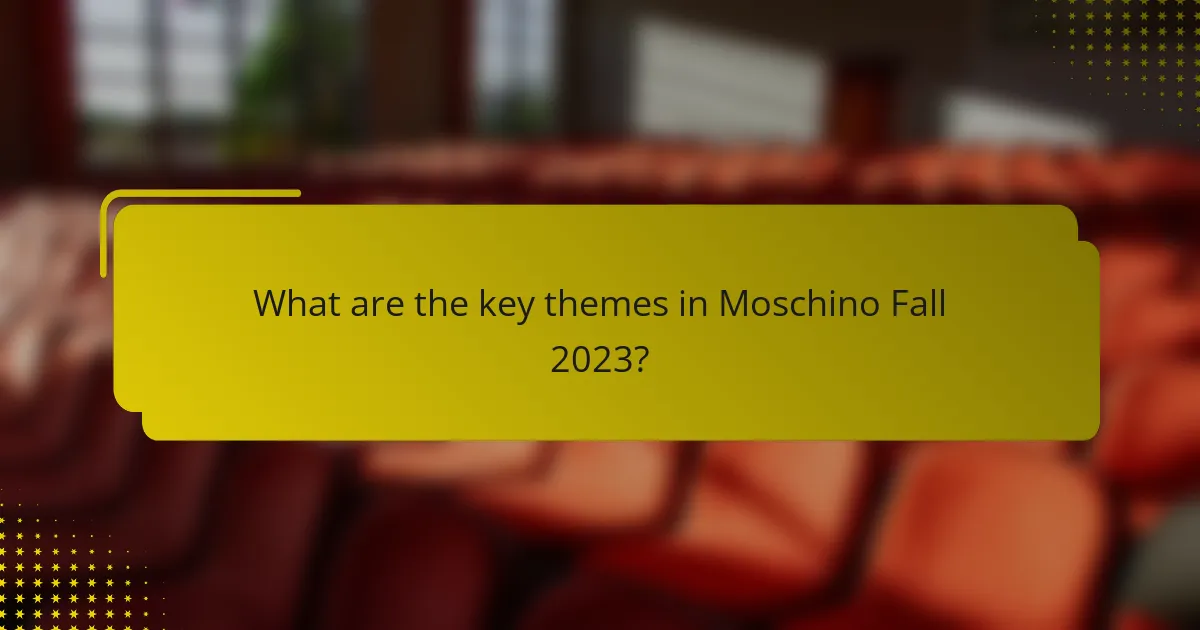 What are the key themes in Moschino Fall 2023?